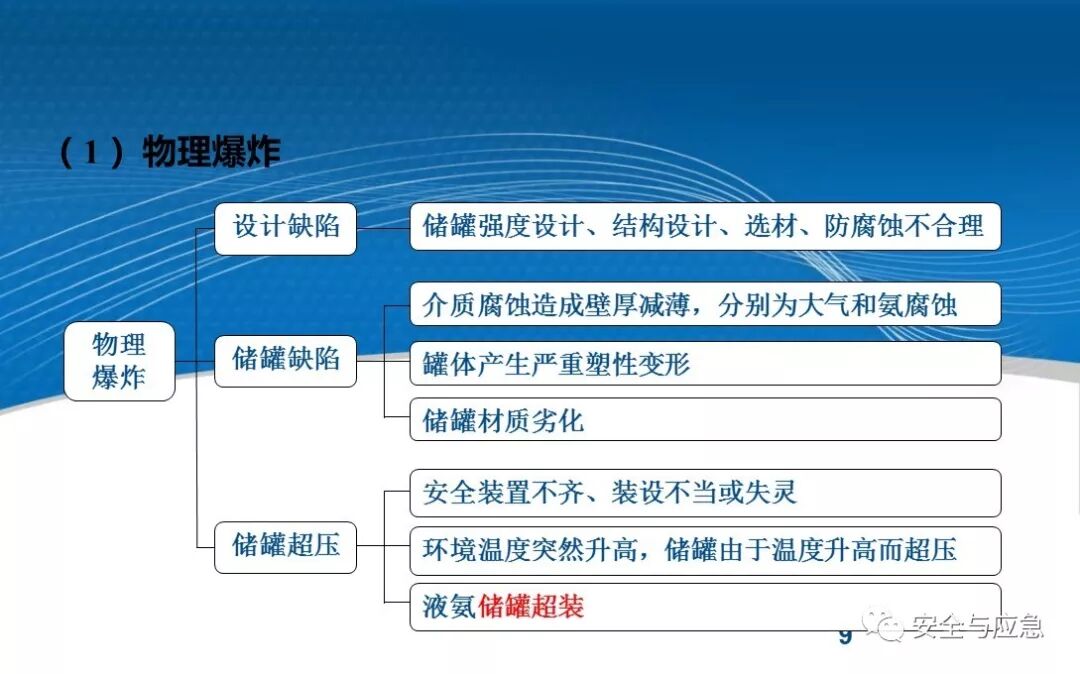 （1）物理爆炸

物理爆炸

设计缺陷

储罐强度设计、结构设计、选材、防腐蚀不合理

储罐缺陷

介质腐蚀造成壁厚减薄，分别为大气和氨腐蚀

罐体产生严重塑性变形

储罐材质劣化

储罐超压

安全装置不齐、装设不当或失灵

环境温度突然升高，储罐由于温度升高而超压

液氨储罐超装

9

安全与应急